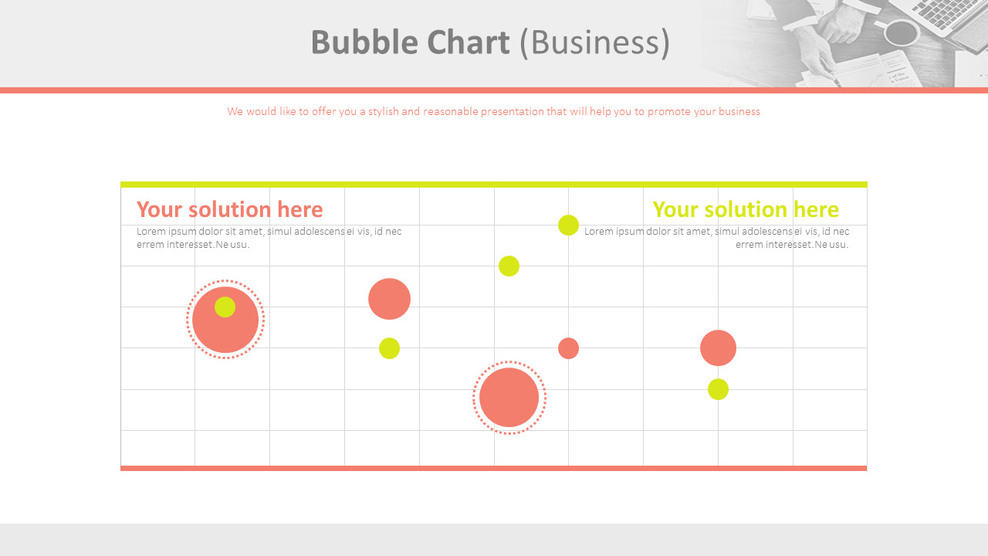 Bubble Chart (Business)

We would like to offer you a stylish and reasonable presentation that will help you to promote your business

Your solution here

Lorem ipsum dolor sit amet, simul adolescens ei vis, id nec errem interesset.Ne usu.

Your solution here

Lorem ipsum dolor sit amet, simul adolescens ei vis, id nec errem interesset.Ne usu.